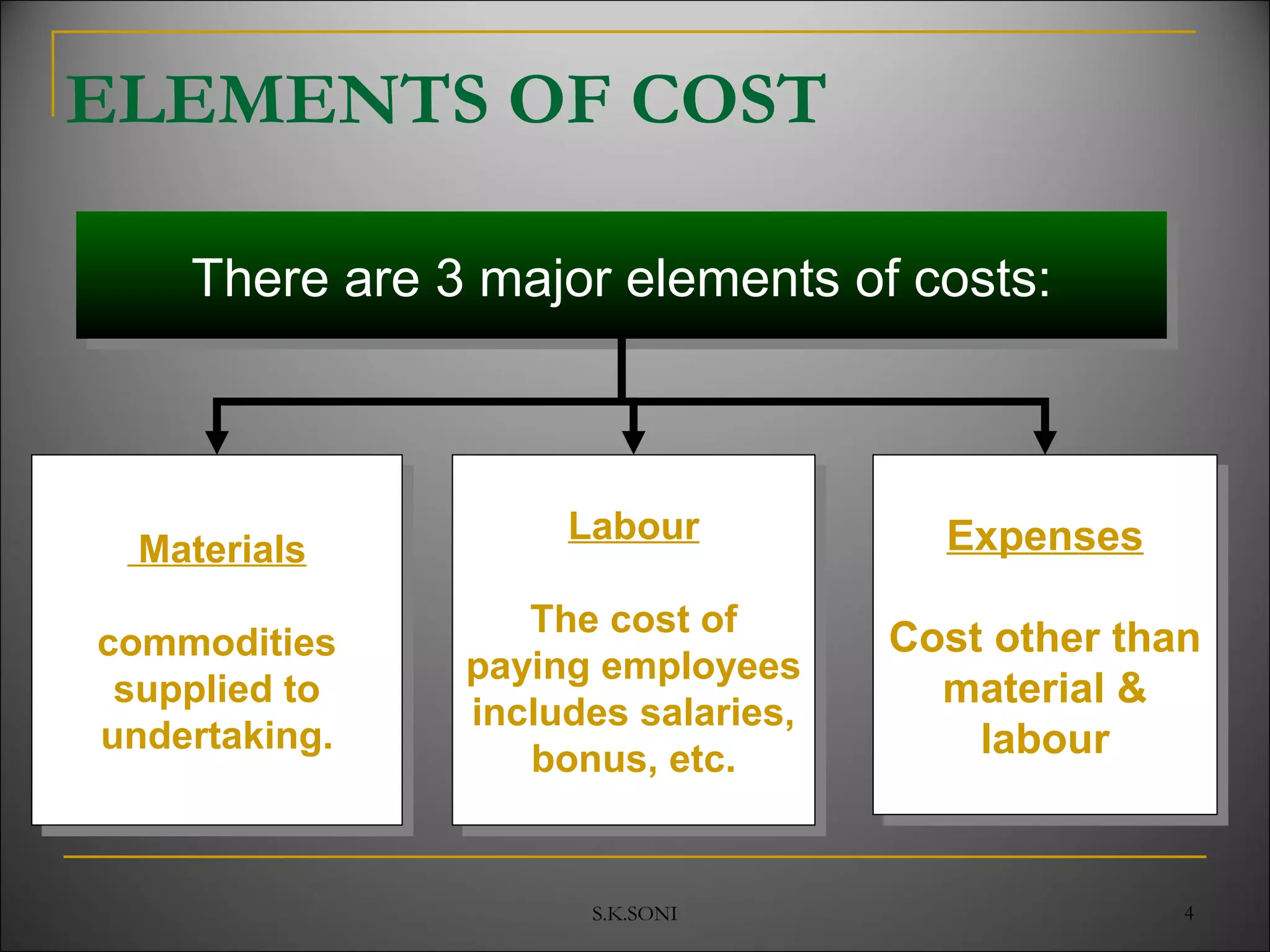 ELEMENTS OF COST

There are 3 major elements of costs:

Materials

commodities supplied to undertaking.

Labour

The cost of paying employees includes salaries, bonus, etc.

Expenses

Cost other than material & labour

S.K.SONI

4